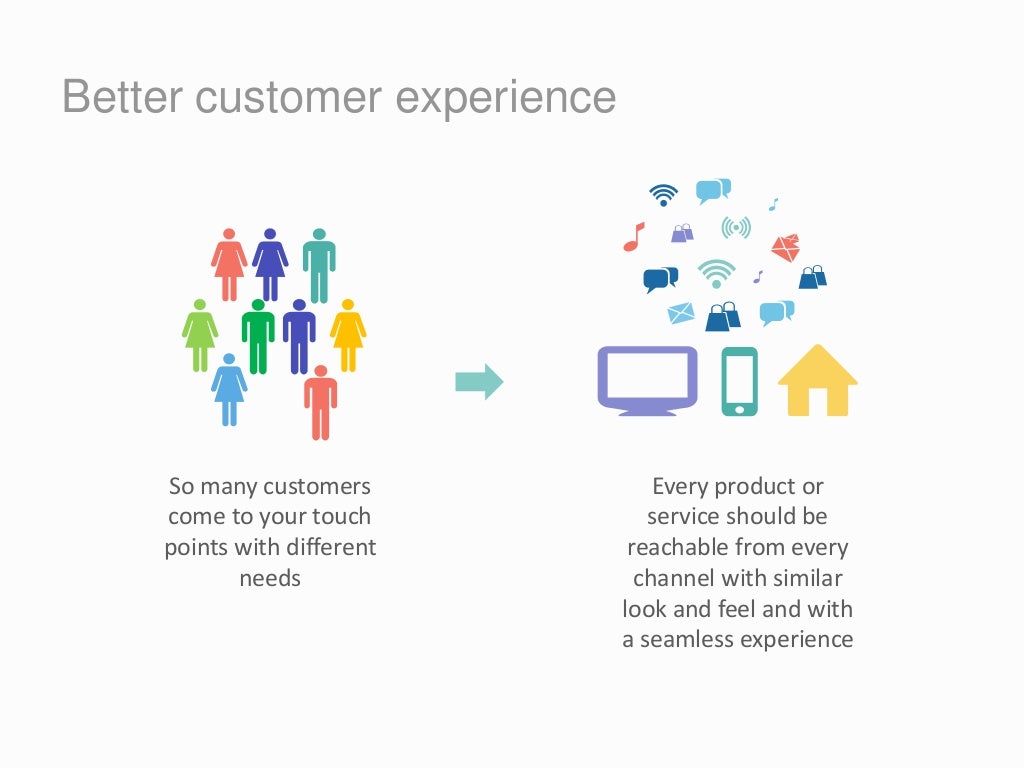 Better customer experience

So many customers come to your touch points with different needs

Every product or service should be reachable from every channel with similar look and feel and with a seamless experience